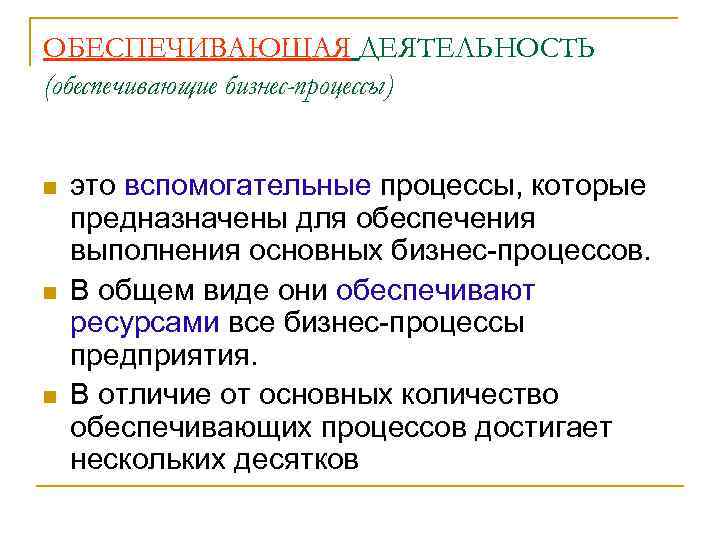 ОБЕСПЕЧИВАЮЩАЯ ДЕЯТЕЛЬНОСТЬ
(обеспечивающие бизнес-процессы)

это вспомогательные процессы, которые предназначены для обеспечения выполнения основных бизнес-процессов.

В общем виде они обеспечивают ресурсами все бизнес-процессы предприятия.

В отличие от основных количество обеспечивающих процессов достигает нескольких десятков